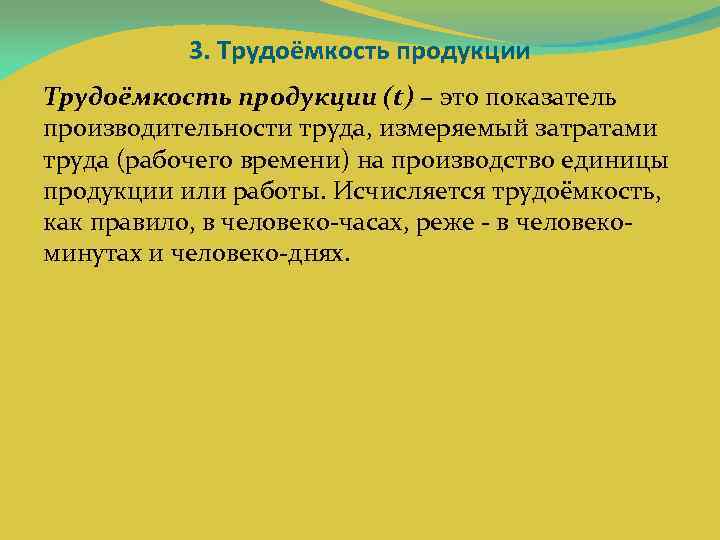 3. Трудоёмкость продукции

Трудоёмкость продукции (t) – это показатель производительности труда, измеряемый затратами труда (рабочего времени) на производство единицы продукции или работы. Исчисляется трудоёмкость, как правило, в человеко-часах, реже - в человеко-минутах и человеко-днях.